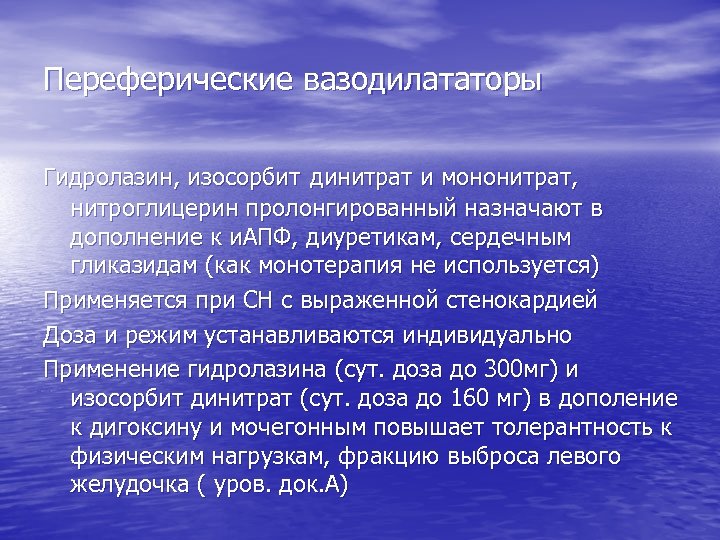 Переферические вазодилататоры

Гидролазин, изосорбит динитрат и мононитрат, нитроглицерин пролонгированный назначают в дополнение к иАПФ, диуретикам, сердечным гликазидам (как монотерапия не используется)

Применяется при СН с выраженной стенокардией

Доза и режим устанавливаются индивидуально

Применение гидролазина (сут. доза до 300мг) и изосорбит динитрат (сут. доза до 160 мг) в дополение к дигоксину и мочегонным повышает толерантность к физическим нагрузкам, фракцию выброса левого желудочка ( уров. док.А)